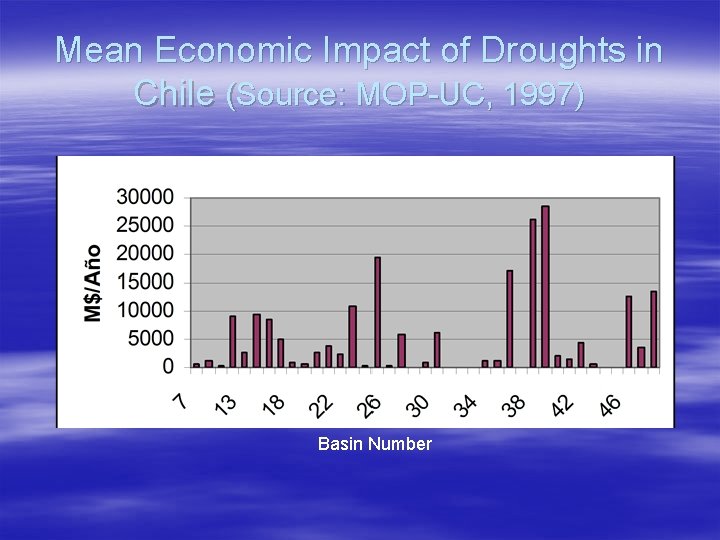 Mean Economic Impact of Droughts in Chile (Source: MOP-UC, 1997)

M$/Año

30000
25000
20000
15000
10000
5000
0

7
13
18
22
26
30
34
38
42
46

Basin Number